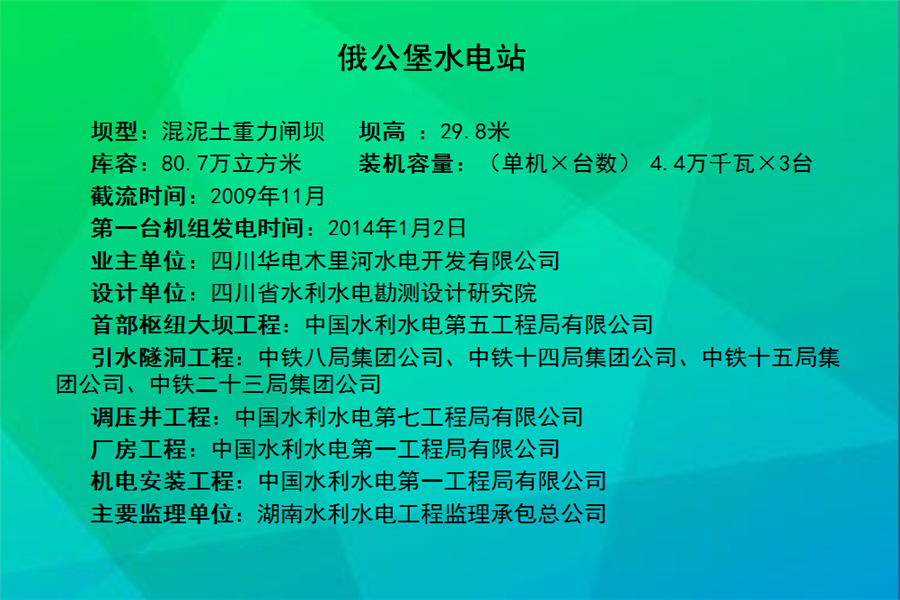 俄公堡水电站

坝型：混泥土重力闸坝　坝高 ：29.8米

库容：80.7万立方米　装机容量：（单机×台数） 4.4万千瓦×3台

截流时间：2009年11月

第一台机组发电时间：2014年1月2日

业主单位：四川华电木里河水电开发有限公司

设计单位：四川省水利水电勘测设计研究院

首部枢纽大坝工程：中国水利水电第五工程局有限公司

引水隧洞工程：中铁八局集团公司、中铁十四局集团公司、中铁十五局集团公司、中铁二十三局集团公司

调压井工程：中国水利水电第七工程局有限公司

厂房工程：中国水利水电第一工程局有限公司

机电安装工程：中国水利水电第一工程局有限公司

主要监理单位：湖南水利水电工程监理承包总公司